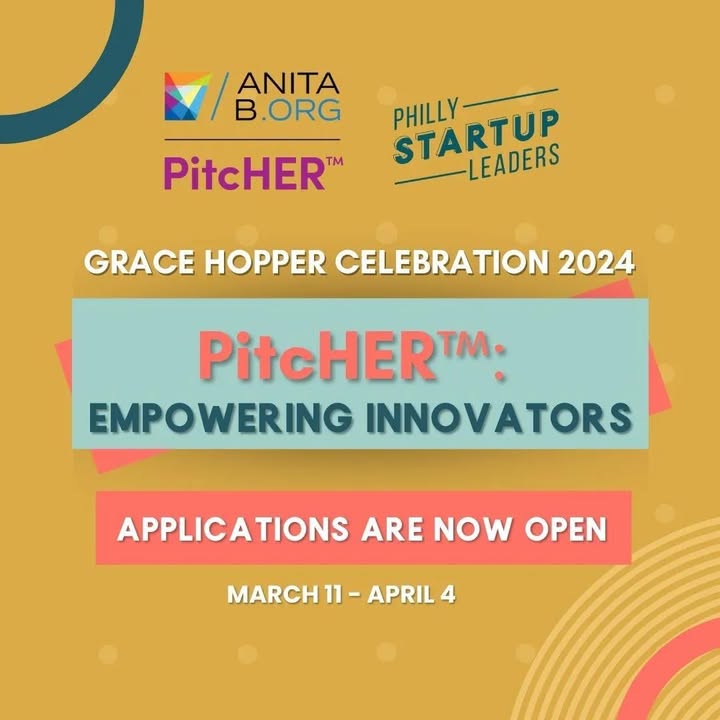 ANITA B.ORG
PitcHER™

PHILLY STARTUP LEADERS

GRACE HOPPER CELEBRATION 2024

PitcHER™:
EMPOWERING INNOVATORS

APPLICATIONS ARE NOW OPEN

MARCH 11 - APRIL 4